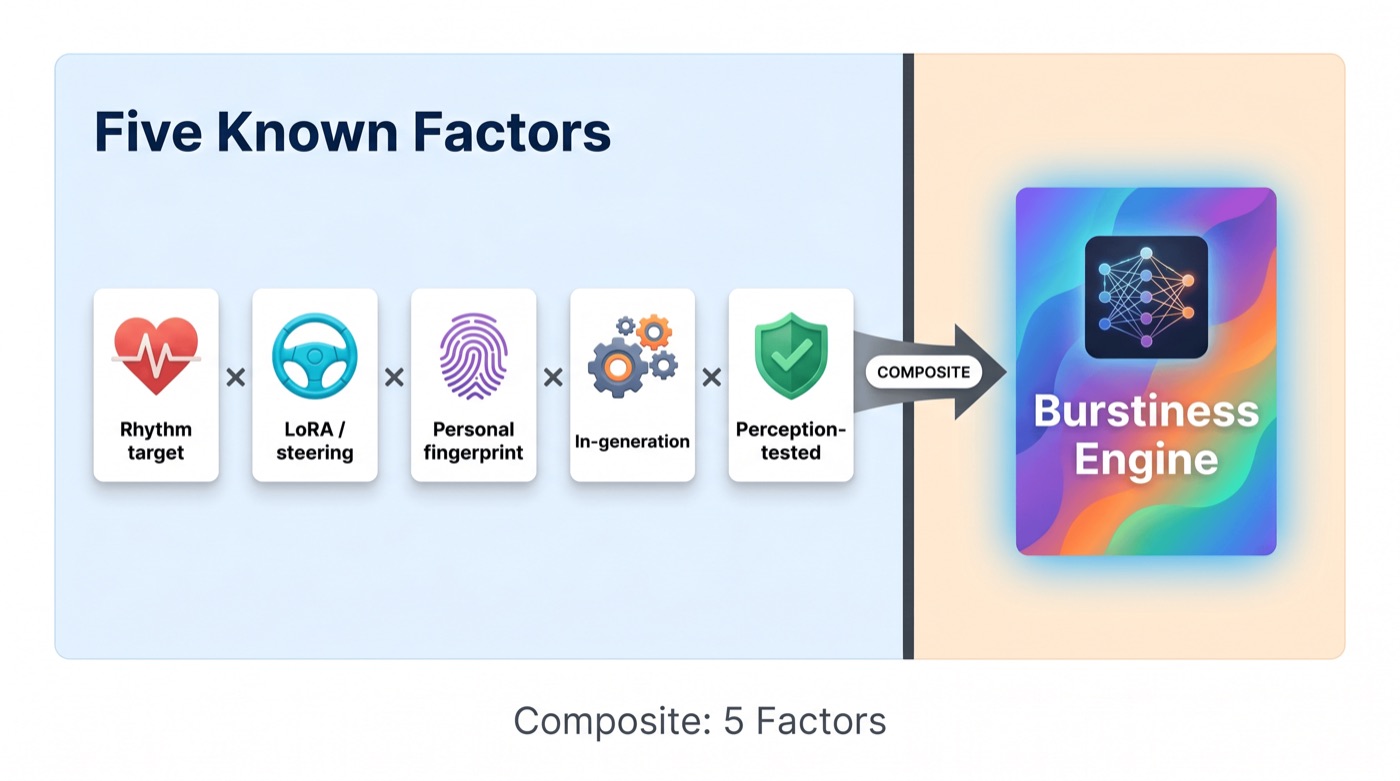 Five Known Factors

Rhythm target × LoRA / steering × Personal fingerprint × In-generation × Perception-tested

COMPOSITE

Burstiness Engine

Composite: 5 Factors